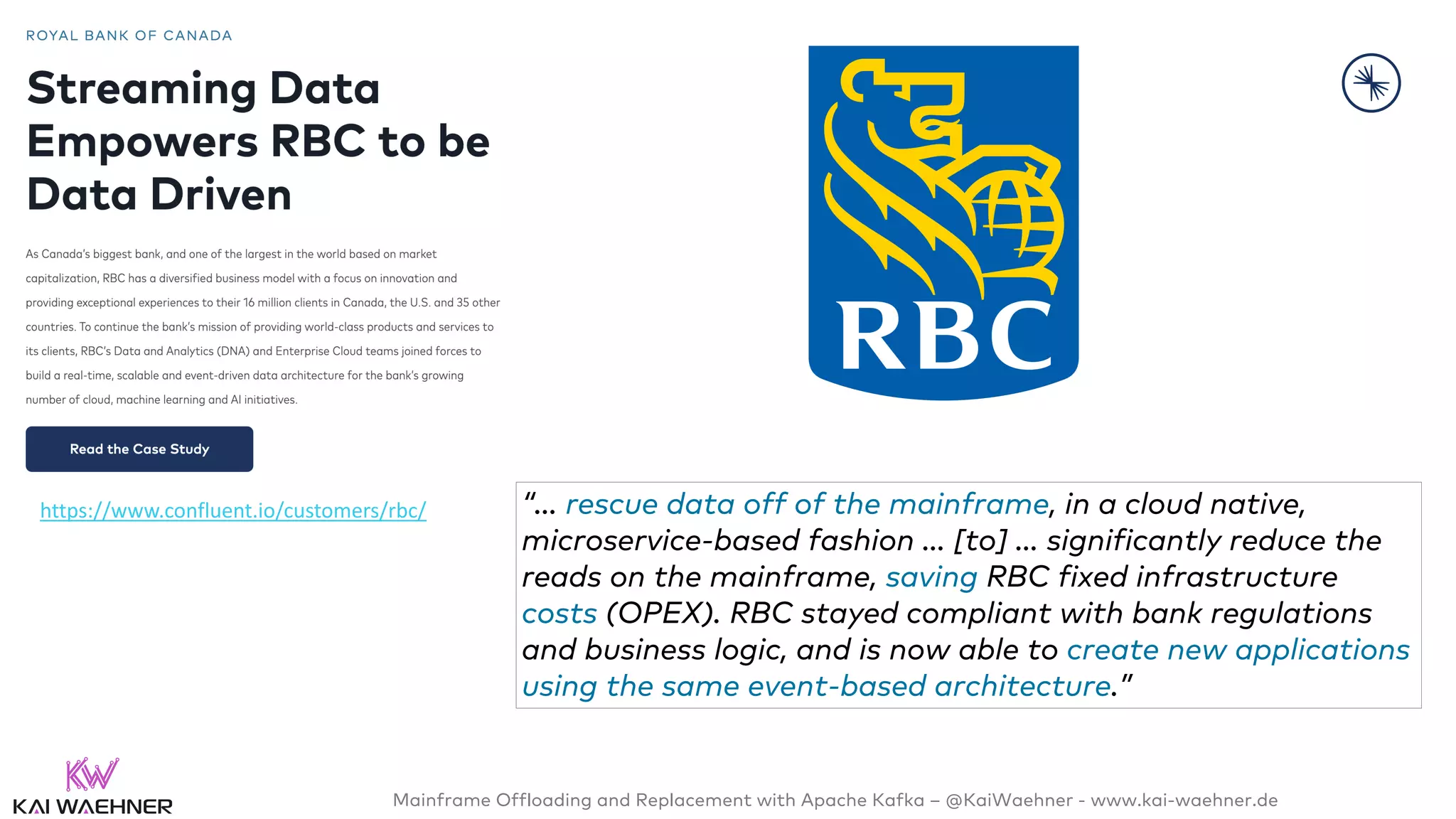 ROYAL BANK OF CANADA

Streaming Data Empowers RBC to be Data Driven

As Canada's biggest bank, and one of the largest in the world based on market capitalization, RBC has a diversified business model with a focus on innovation and providing exceptional experiences to their 16 million clients in Canada, the U.S. and 35 other countries. To continue the bank's mission of providing world-class products and services to its clients, RBC's Data and Analytics (DNA) and Enterprise Cloud teams joined forces to build a real-time, scalable and event-driven data architecture for the bank's growing number of cloud, machine learning and AI initiatives.

Read the Case Study

https://www.confluent.io/customers/rbc/

RBC

"… rescue data off of the mainframe, in a cloud native, microservice-based fashion … [to] … significantly reduce the reads on the mainframe, saving RBC fixed infrastructure costs (OPEX). RBC stayed compliant with bank regulations and business logic, and is now able to create new applications using the same event-based architecture."

KW
KAI WAEHNER

Mainframe Offloading and Replacement with Apache Kafka – @KaiWaehner - www.kai-waehner.de